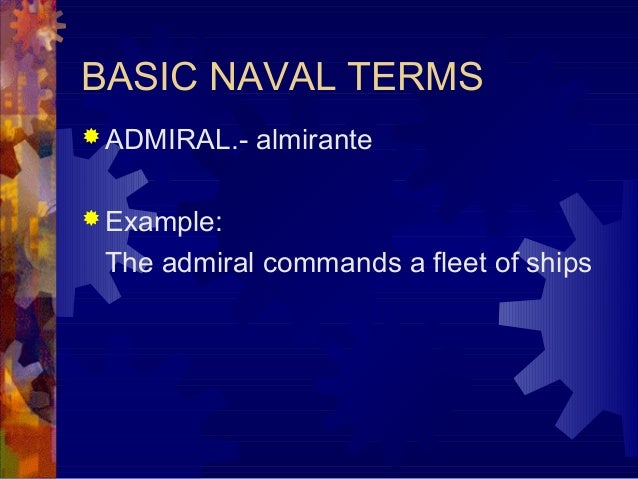 BASIC NAVAL TERMS

ADMIRAL.- almirante

Example:
The admiral commands a fleet of ships